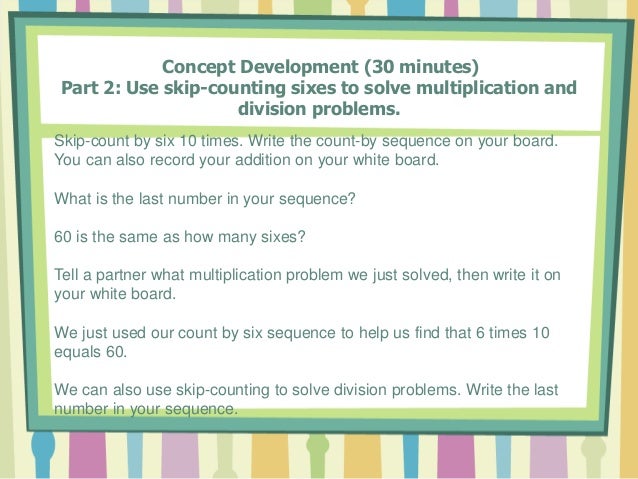 Concept Development (30 minutes)
Part 2: Use skip-counting sixes to solve multiplication and division problems.

Skip-count by six 10 times. Write the count-by sequence on your board. You can also record your addition on your white board.

What is the last number in your sequence?

60 is the same as how many sixes?

Tell a partner what multiplication problem we just solved, then write it on your white board.

We just used our count by six sequence to help us find that 6 times 10 equals 60.

We can also use skip-counting to solve division problems. Write the last number in your sequence.